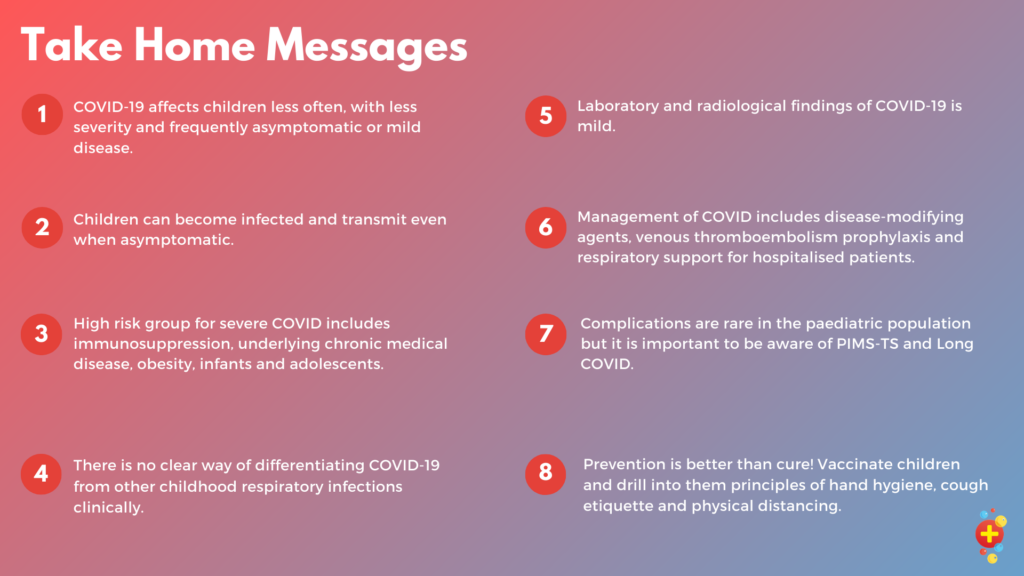 Take Home Messages

1 COVID-19 affects children less often, with less severity and frequently asymptomatic or mild disease.

2 Children can become infected and transmit even when asymptomatic.

3 High risk group for severe COVID includes immunosuppression, underlying chronic medical disease, obesity, infants and adolescents.

4 There is no clear way of differentiating COVID-19 from other childhood respiratory infections clinically.

5 Laboratory and radiological findings of COVID-19 is mild.

6 Management of COVID includes disease-modifying agents, venous thromboembolism prophylaxis and respiratory support for hospitalised patients.

7 Complications are rare in the paediatric population but it is important to be aware of PIMS-TS and Long COVID.

8 Prevention is better than cure! Vaccinate children and drill into them principles of hand hygiene, cough etiquette and physical distancing.